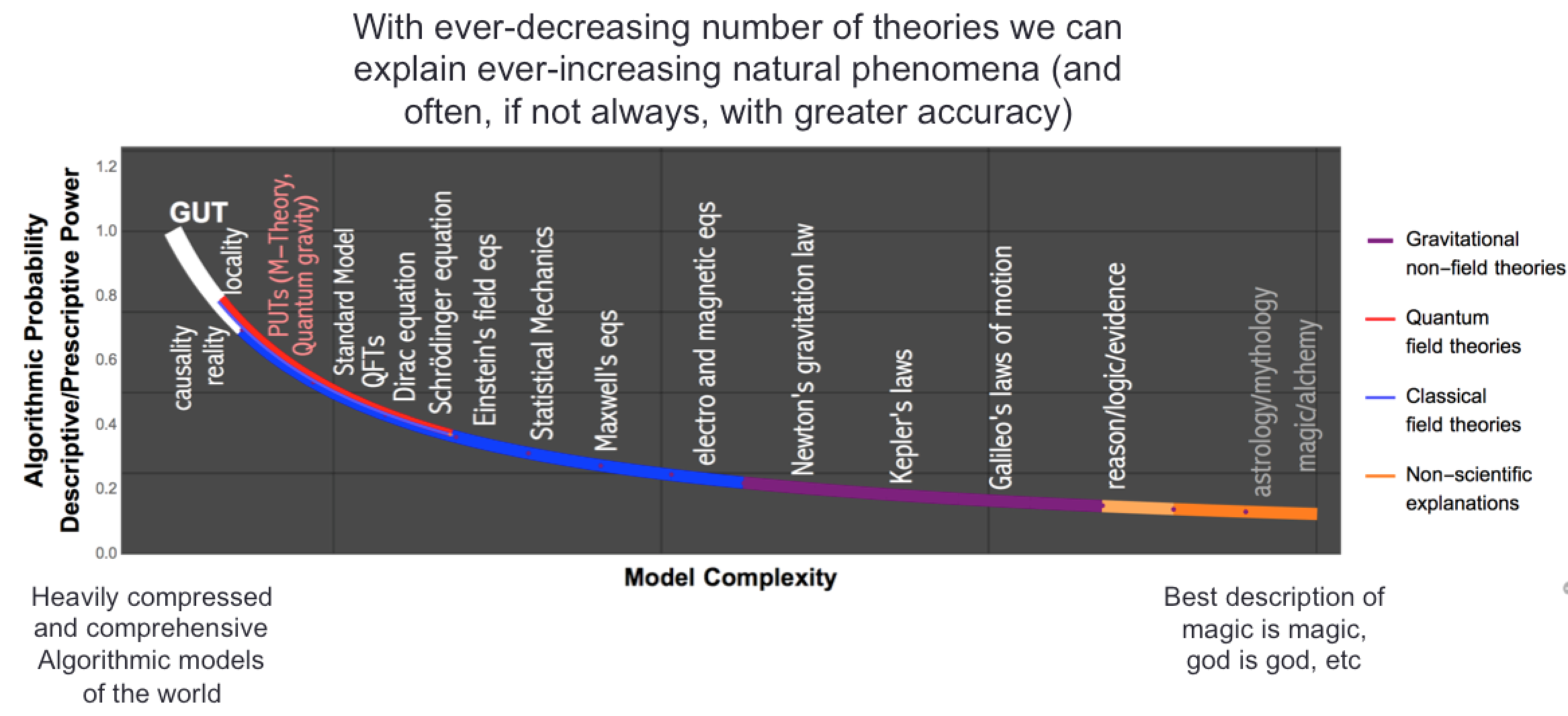 With ever-decreasing number of theories we can explain ever-increasing natural phenomena (and often, if not always, with greater accuracy)

Algorithmic Probability
Descriptive/Prescriptive Power

1.2
1.0
0.8
0.6
0.4
0.2
0.0

GUT
causality
reality
locality
PUTs (M–Theory, Quantum gravity)
Standard Model
QFTs
Dirac equation
Schrödinger equation
Einstein's field eqs
Statistical Mechanics
Maxwell's eqs
electro and magnetic eqs
Newton's gravitation law
Kepler's laws
Galileo's laws of motion
reason/logic/evidence
astrology/mythology
magic/alchemy

Gravitational non–field theories
Quantum field theories
Classical field theories
Non–scientific explanations

Model Complexity

Heavily compressed and comprehensive Algorithmic models of the world

Best description of magic is magic, god is god, etc